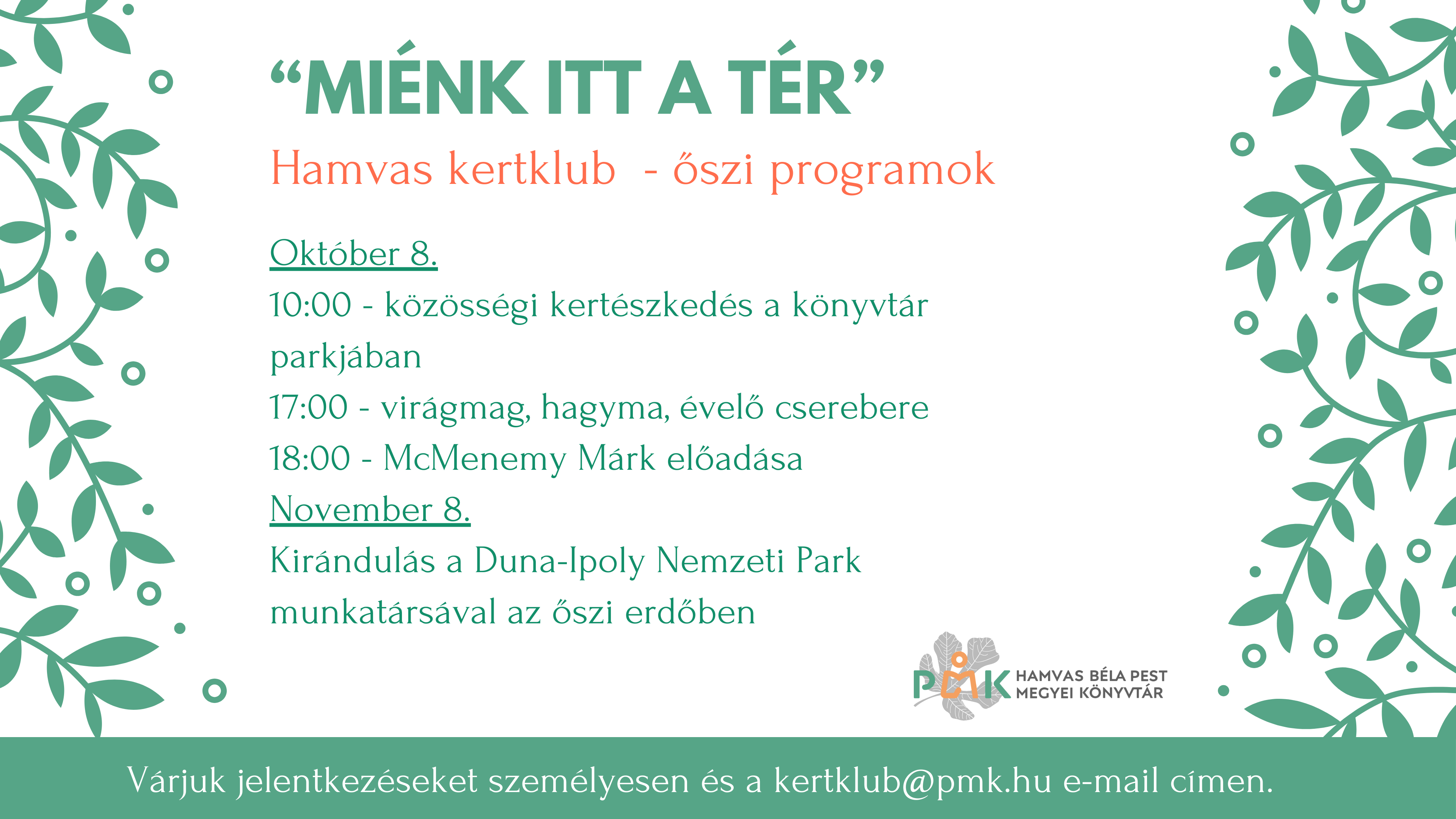 “MIÉNK ITT A TÉR”

Hamvas kertklub - őszi programok

Október 8.

10:00 - közösségi kertészkedés a könyvtár parkjában

17:00 - virágmag, hagyma, évelő cserebere

18:00 - McMenemy Márk előadása

November 8.

Kirándulás a Duna-Ipoly Nemzeti Park munkatársával az őszi erdőben

PMK HAMVAS BÉLA PEST MEGYEI KÖNYVTÁR

Várjuk jelentkezéseket személyesen és a kertklub@pmk.hu e-mail címen.